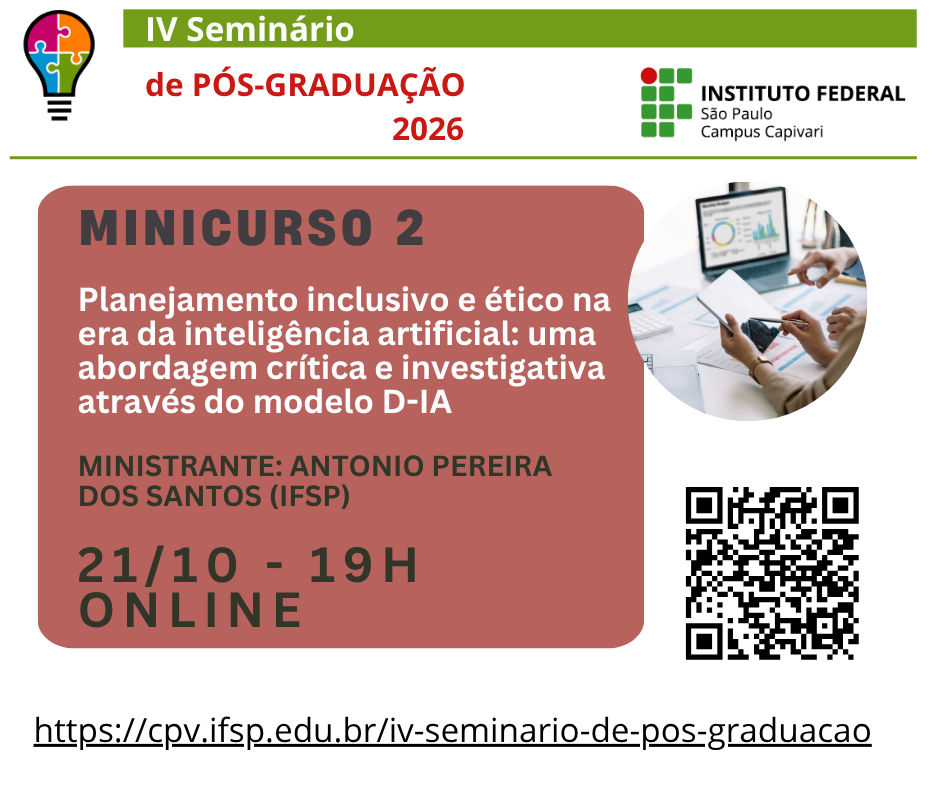 IV Seminário

de PÓS-GRADUAÇÃO
2026

INSTITUTO FEDERAL
São Paulo
Campus Capivari

MINICURSO 2

Planejamento inclusivo e ético na era da inteligência artificial: uma abordagem crítica e investigativa através do modelo D-IA

MINISTRANTE: ANTONIO PEREIRA DOS SANTOS (IFSP)

21/10 - 19H
ONLINE

https://cpv.ifsp.edu.br/iv-seminario-de-pos-graduacao